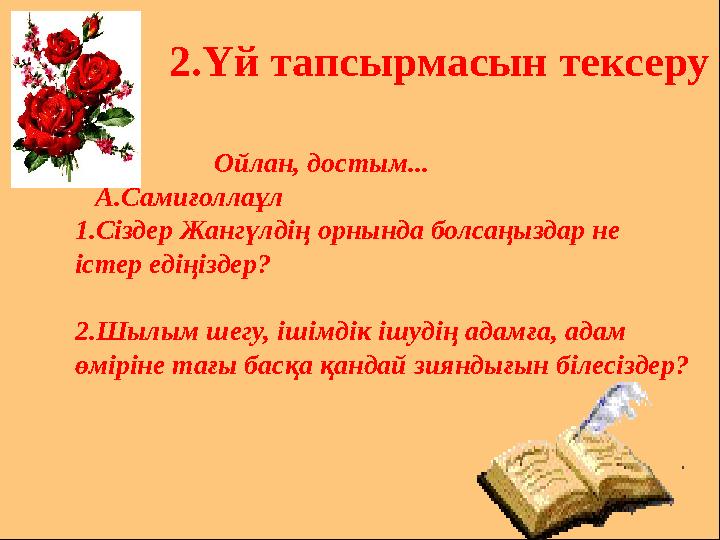 2.Үй тапсырмасын тексеру

Ойлан, достым...
А.Самиғоллаұл

1.Сіздер Жангүлдің орнында болсаңыздар не істер едіңіздер?

2.Шылым шегу, ішімдік ішудің адамға, адам өміріне тағы басқа қандай зияндығын білесіздер?